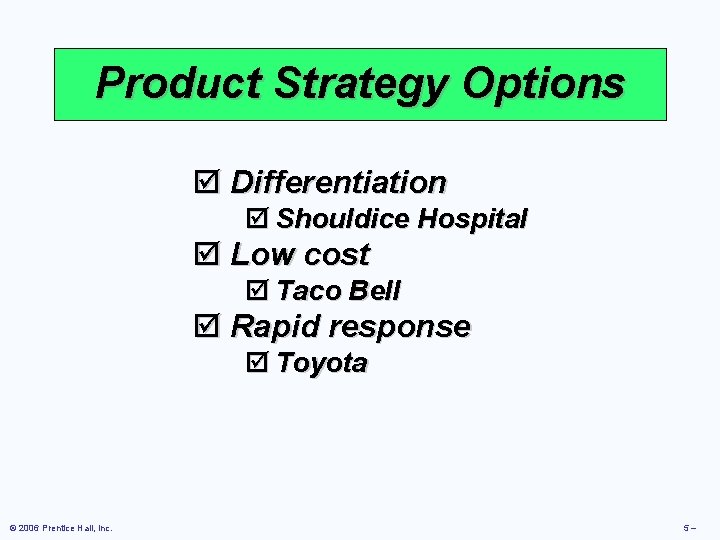 Product Strategy Options

☑ Differentiation
☑ Shouldice Hospital
☑ Low cost
☑ Taco Bell
☑ Rapid response
☑ Toyota

© 2006 Prentice Hall, Inc.

5 –